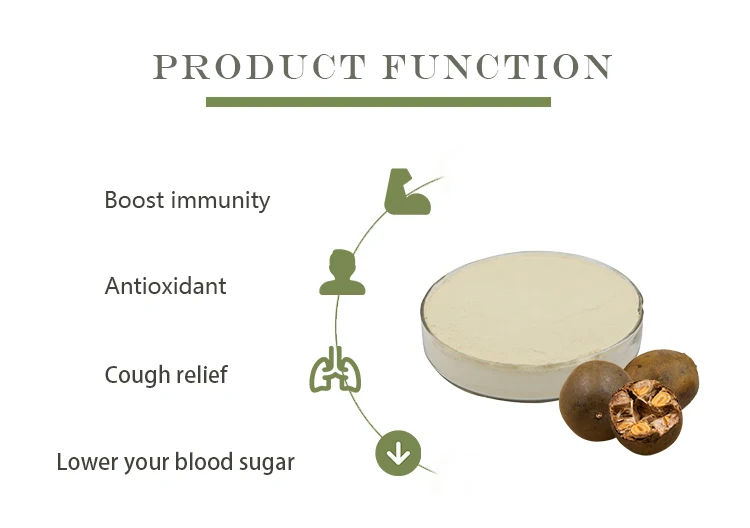 PRODUCT FUNCTION

Boost immunity

Antioxidant

Cough relief

Lower your blood sugar